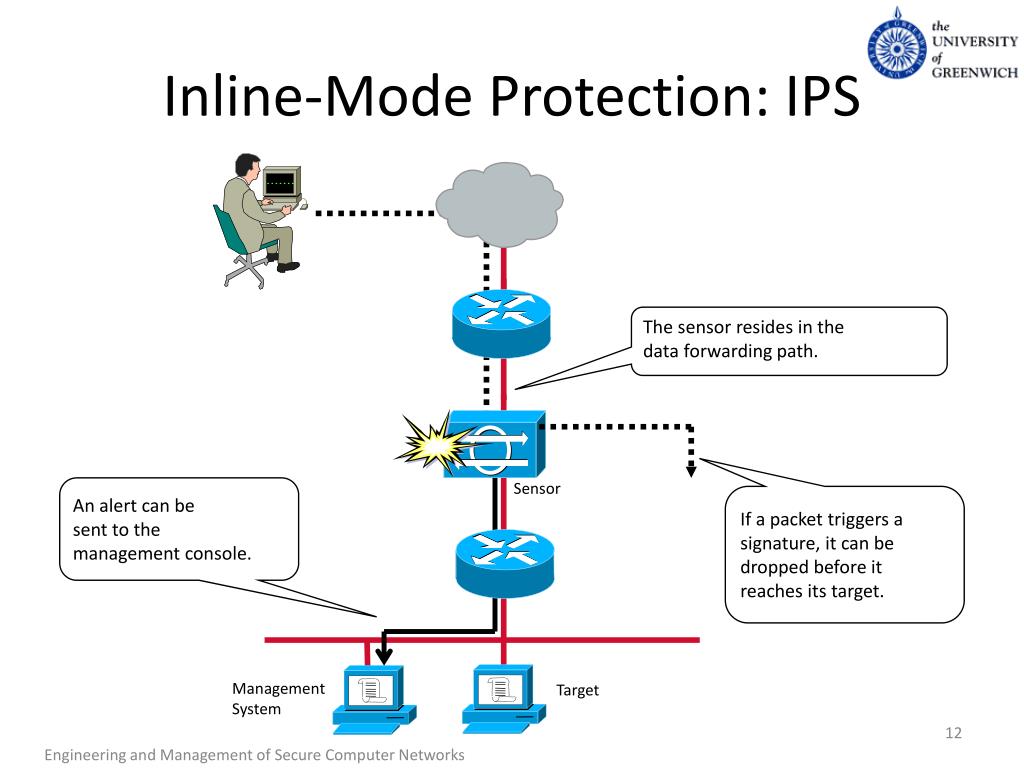 the UNIVERSITY of GREENWICH

Inline-Mode Protection: IPS

The sensor resides in the data forwarding path.

Sensor

An alert can be sent to the management console.

If a packet triggers a signature, it can be dropped before it reaches its target.

Management System

Target

12

Engineering and Management of Secure Computer Networks